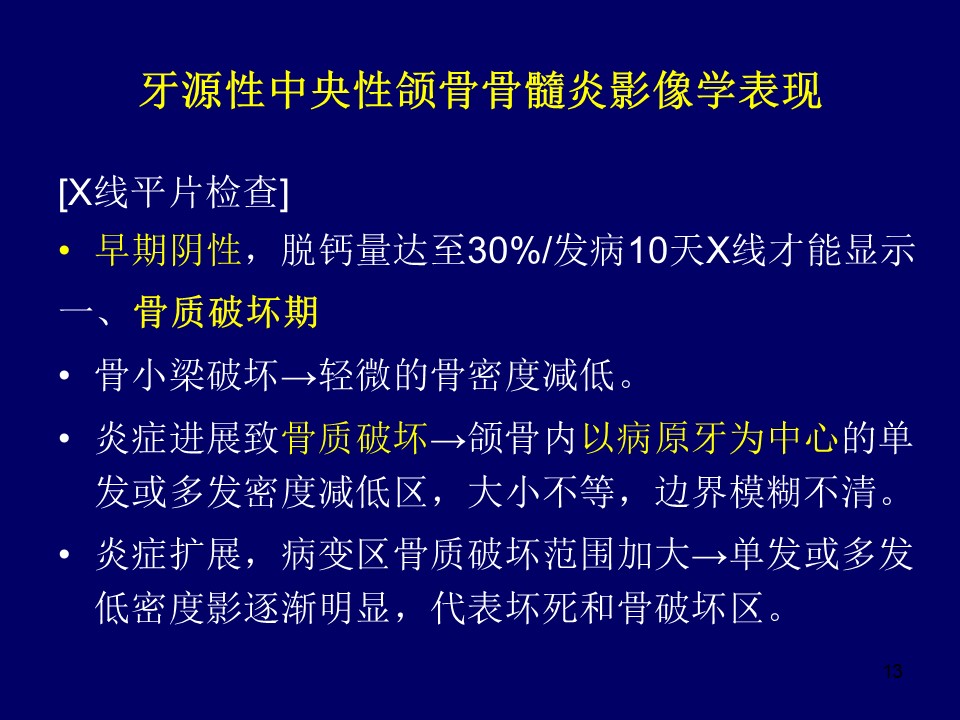 牙源性中央性颌骨骨髓炎影像学表现

[X线平片检查]

• 早期阴性，脱钙量达至30%/发病10天X线才能显示

一、骨质破坏期

• 骨小梁破坏→轻微的骨密度减低。

• 炎症进展致骨质破坏→颌骨内以病原牙为中心的单发或多发密度减低区，大小不等，边界模糊不清。

• 炎症扩展，病变区骨质破坏范围加大→单发或多发低密度影逐渐明显，代表坏死和骨破坏区。

13